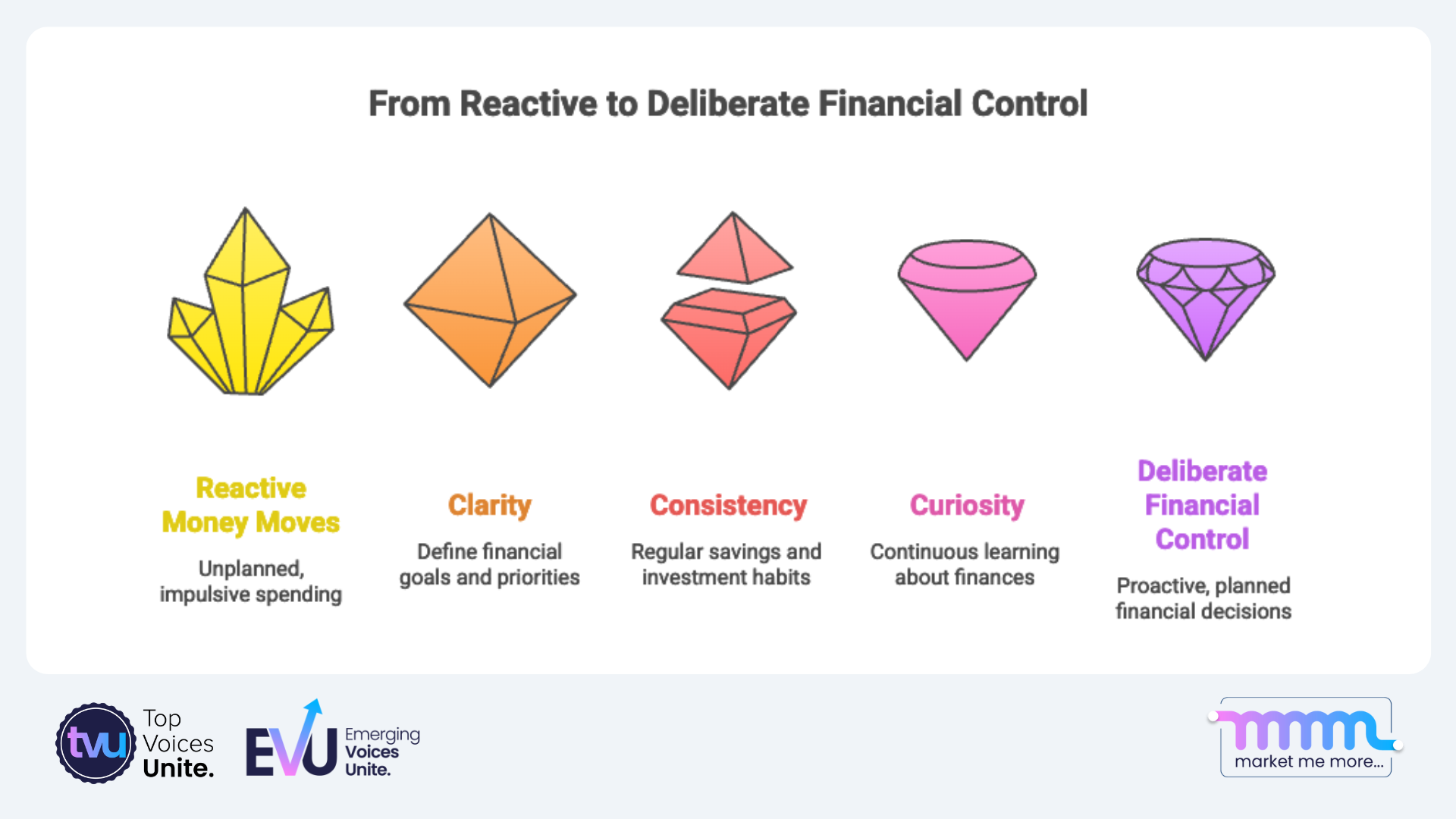 From Reactive to Deliberate Financial Control

Reactive Money Moves

Unplanned, impulsive spending

Clarity

Define financial goals and priorities

Consistency

Regular savings and investment habits

Curiosity

Continuous learning about finances

Deliberate Financial Control

Proactive, planned financial decisions

tvu Top Voices Unite.

EVU Emerging Voices Unite.

mmm market me more...